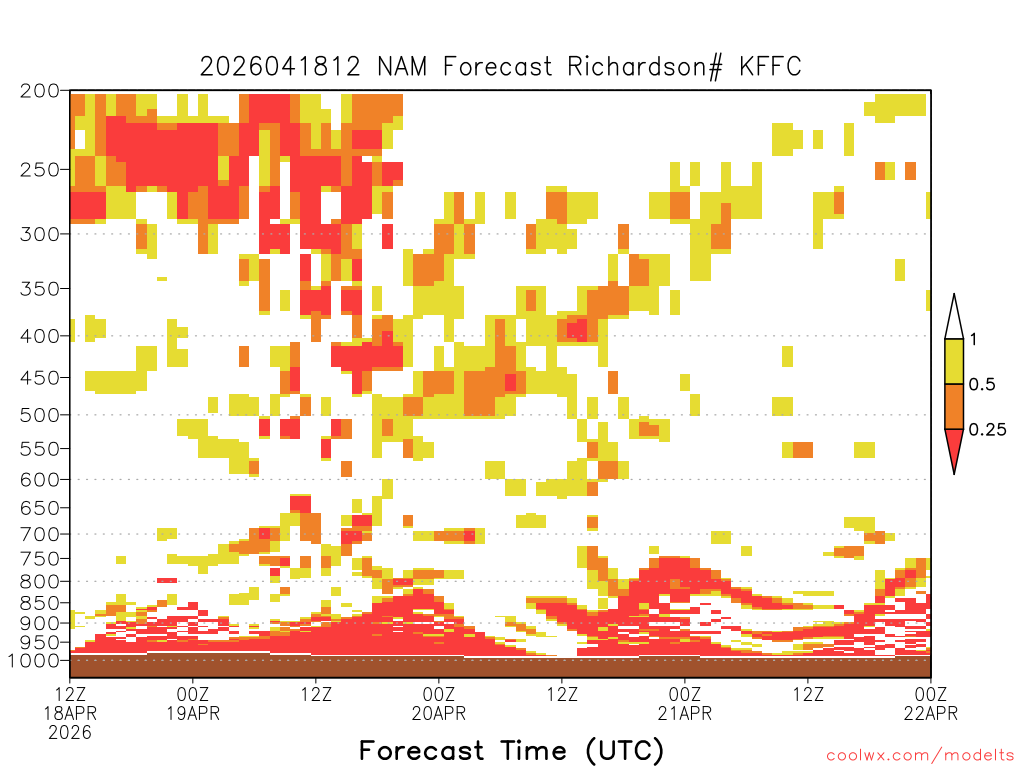 2026041812 NAM Forecast Richardson# KFFC

200
250
300
350
400
450
500
550
600
650
700
750
800
850
900
950
1000

1
0.5
0.25

12Z
18APR
2026
00Z
19APR
12Z
00Z
20APR
12Z
00Z
21APR
12Z
00Z
22APR

Forecast Time (UTC)

coolwx.com/modelts